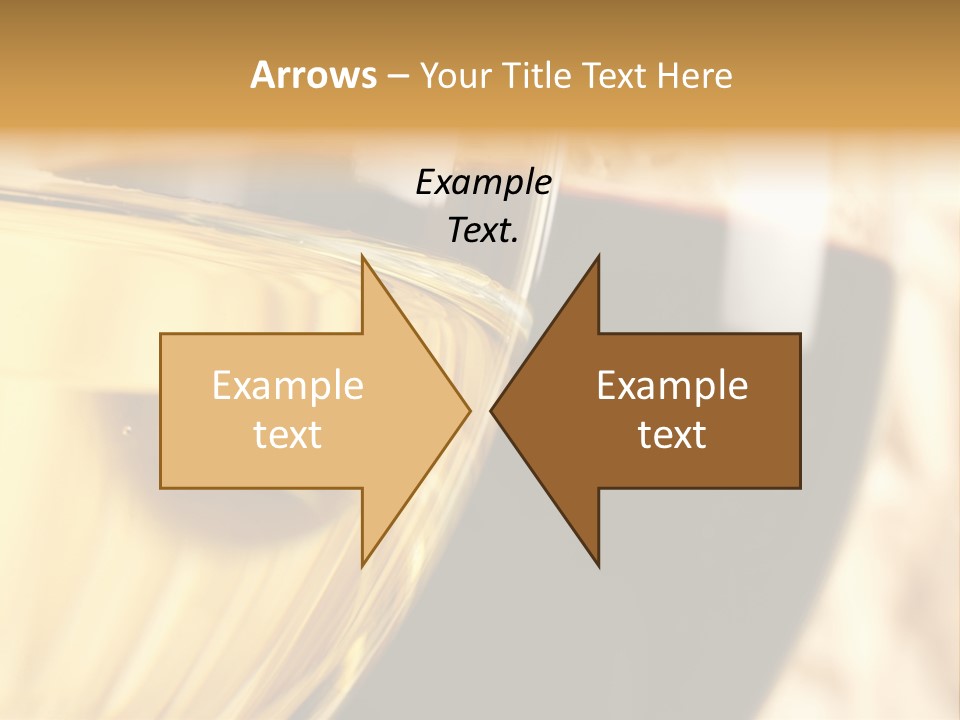 Arrows – Your Title Text Here

Example Text.

Example text

Example text